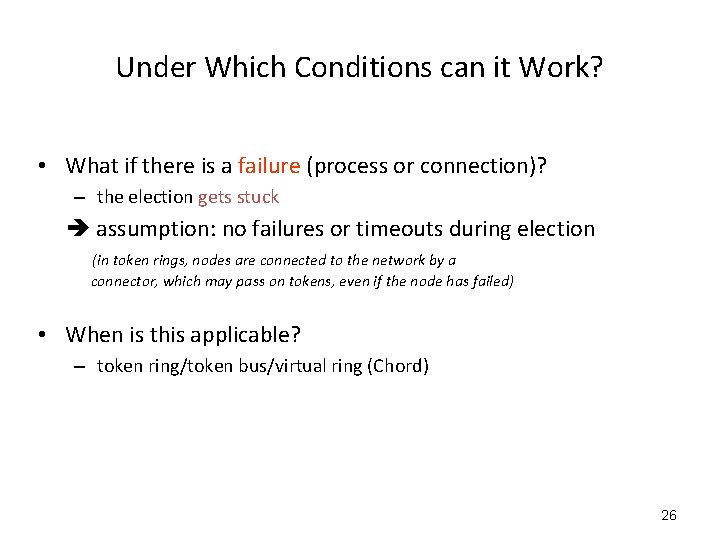 Under Which Conditions can it Work?

• What if there is a failure (process or connection)?
  – the election gets stuck
  ➔ assumption: no failures or timeouts during election
  (in token rings, nodes are connected to the network by a connector, which may pass on tokens, even if the node has failed)

• When is this applicable?
  – token ring/token bus/virtual ring (Chord)

26